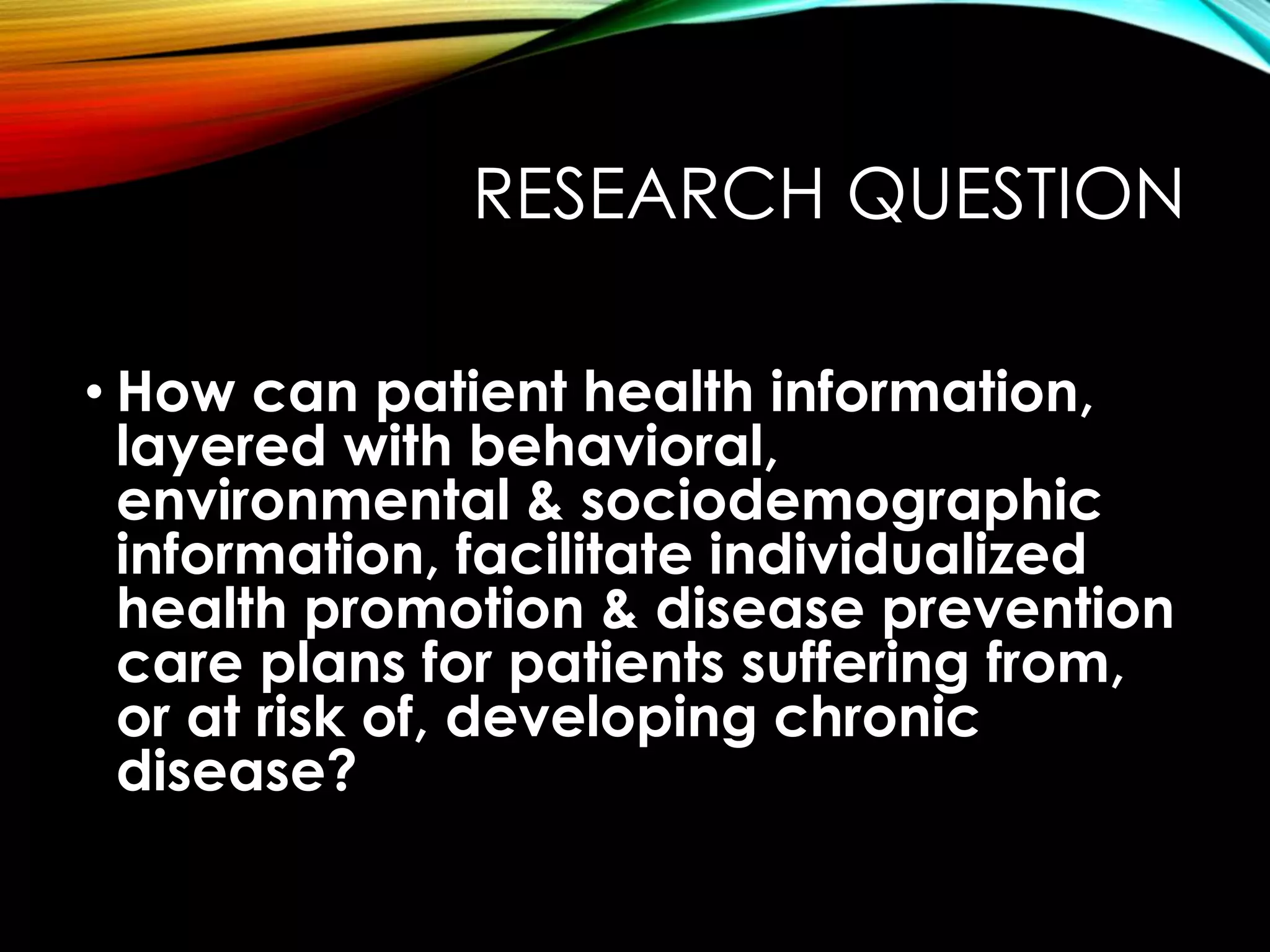 RESEARCH QUESTION

• How can patient health information, layered with behavioral, environmental & sociodemographic information, facilitate individualized health promotion & disease prevention care plans for patients suffering from, or at risk of, developing chronic disease?